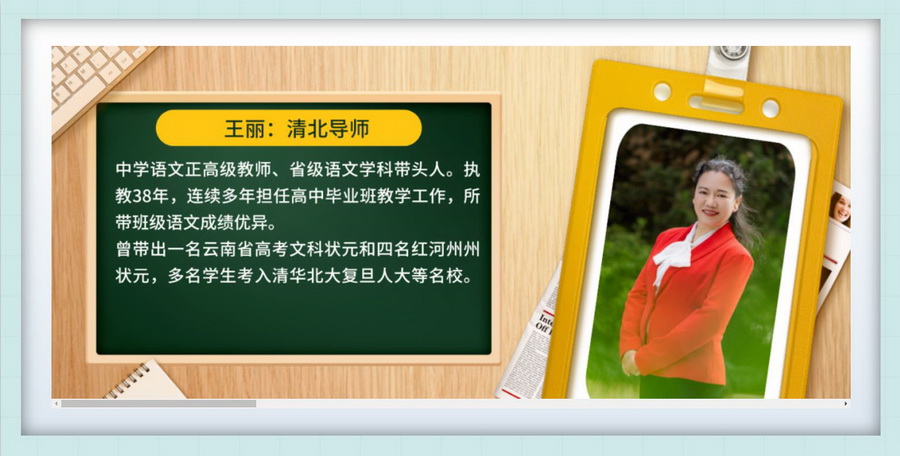 王丽：清北导师

中学语文正高级教师、省级语文学科带头人。执教38年，连续多年担任高中毕业班教学工作，所带班级语文成绩优异。
曾带出一名云南省高考文科状元和四名红河州州状元，多名学生考入清华北大复旦人大等名校。